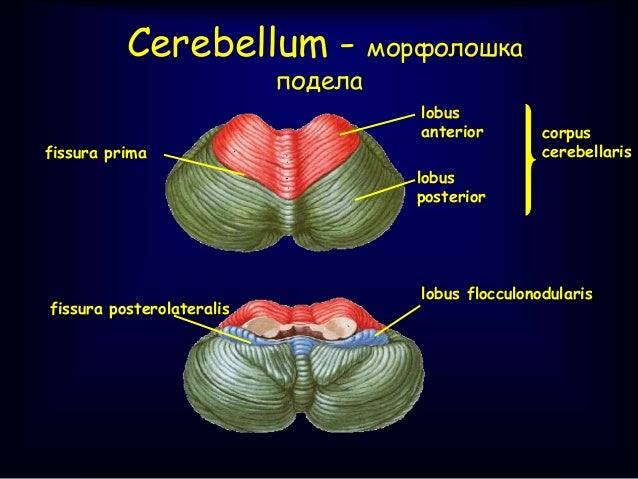 Cerebellum – морфолошка подела

fissura prima

lobus anterior

lobus posterior

corpus cerebellaris

fissura posterolateralis

lobus flocculonodularis